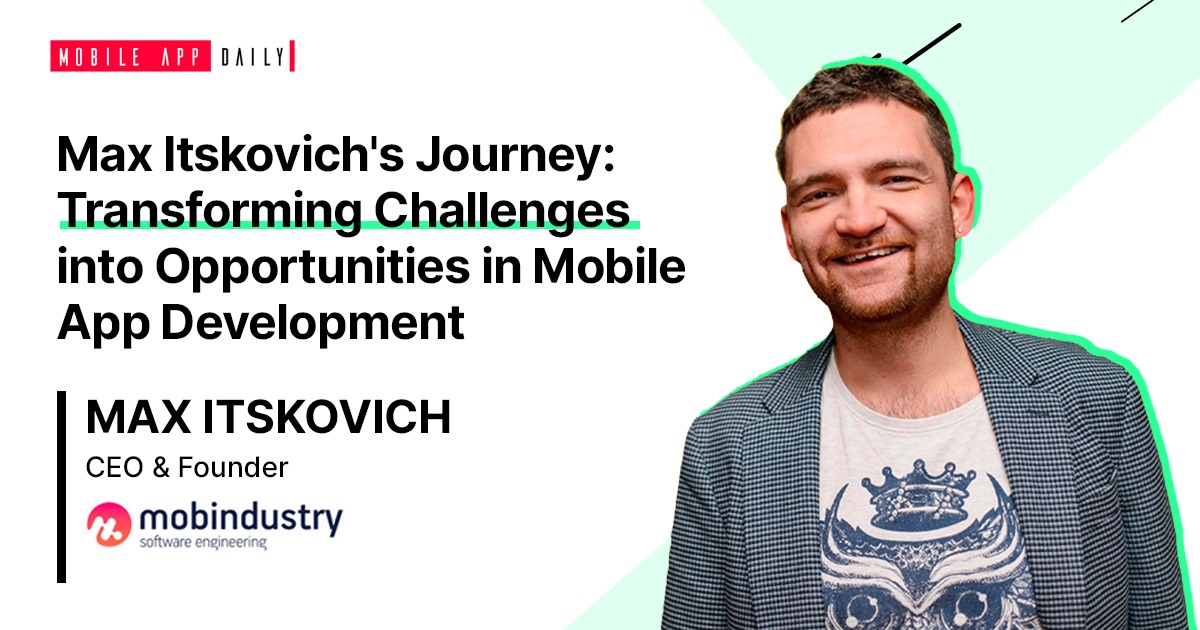 MOBILE APP DAILY

Max Itskovich's Journey: Transforming Challenges into Opportunities in Mobile App Development

MAX ITSKOVICH

CEO & Founder

mobindustry
software engineering